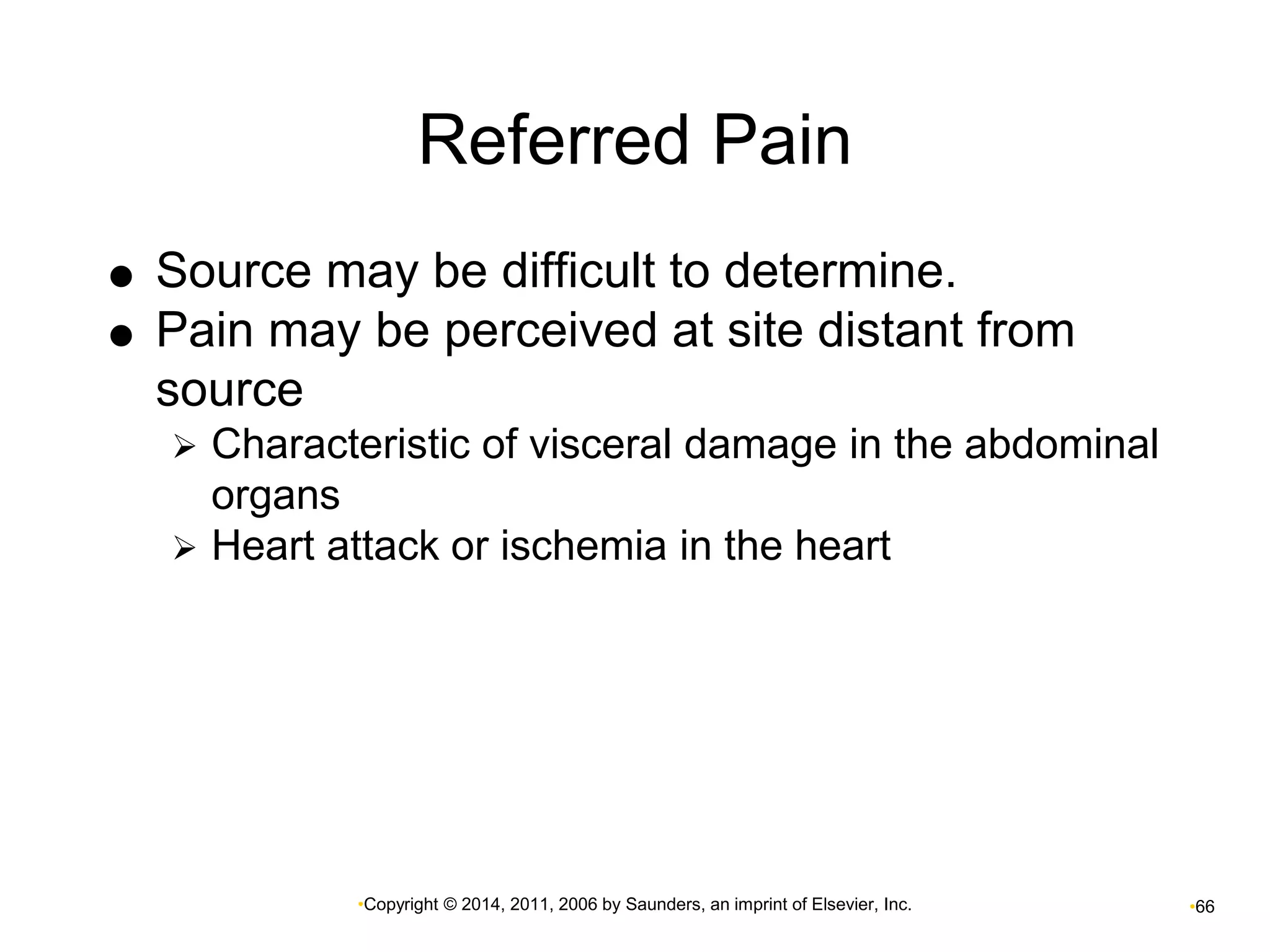 Referred Pain

● Source may be difficult to determine.
● Pain may be perceived at site distant from source
  ➢ Characteristic of visceral damage in the abdominal organs
  ➢ Heart attack or ischemia in the heart

•Copyright © 2014, 2011, 2006 by Saunders, an imprint of Elsevier, Inc.

•66